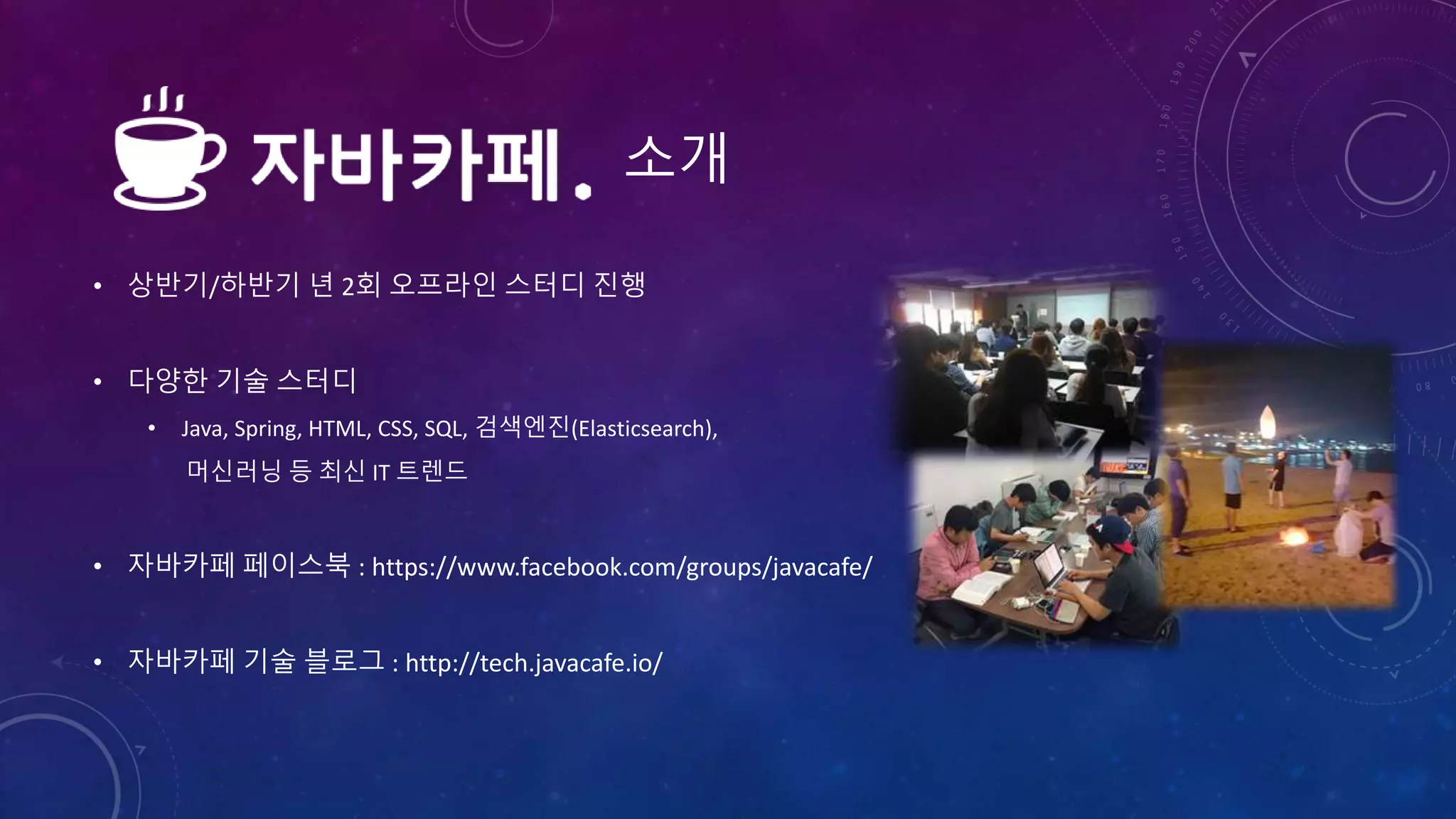 자바카페. 소개

• 상반기/하반기 년 2회 오프라인 스터디 진행

• 다양한 기술 스터디
  • Java, Spring, HTML, CSS, SQL, 검색엔진(Elasticsearch), 머신러닝 등 최신 IT 트렌드

• 자바카페 페이스북 : https://www.facebook.com/groups/javacafe/

• 자바카페 기술 블로그 : http://tech.javacafe.io/